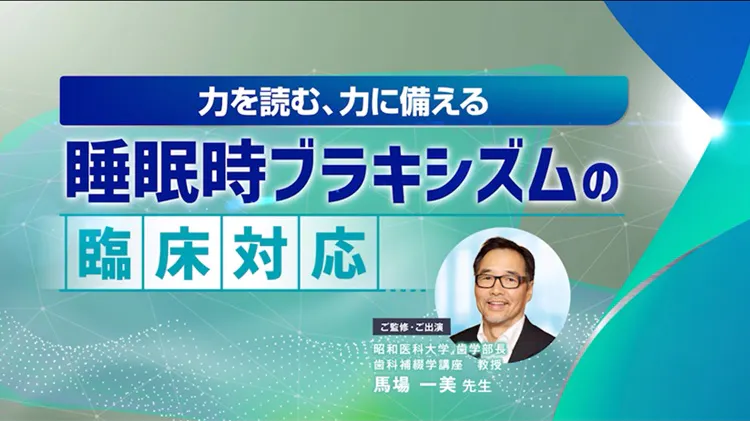 力を読む、力に備える

睡眠時ブラキシズムの

臨床対応

ご監修・ご出演

昭和医科大学 歯学部長
歯科補綴学講座 教授
馬場 一美 先生